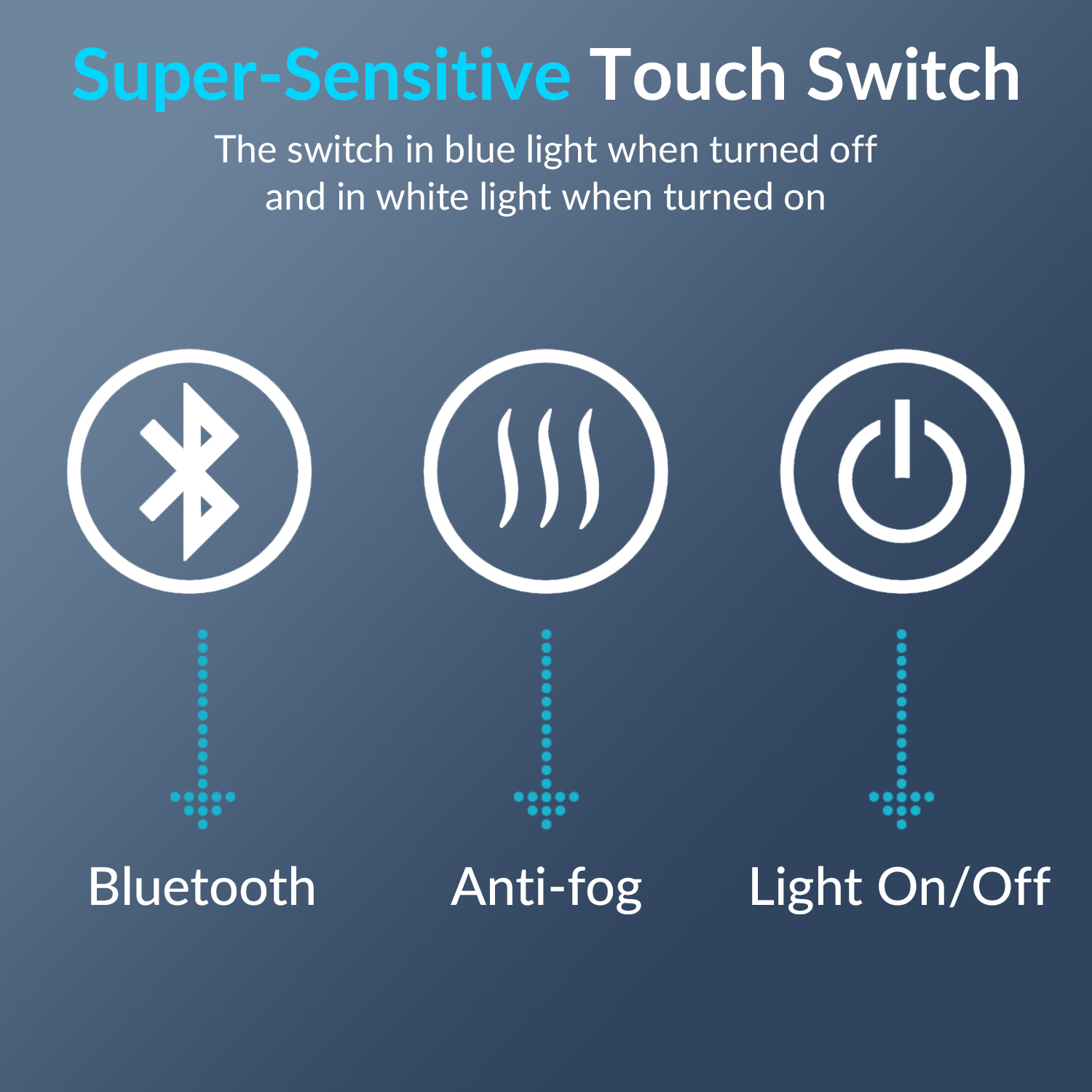 Super-Sensitive Touch Switch

The switch in blue light when turned off and in white light when turned on

Bluetooth

Anti-fog

Light On/Off